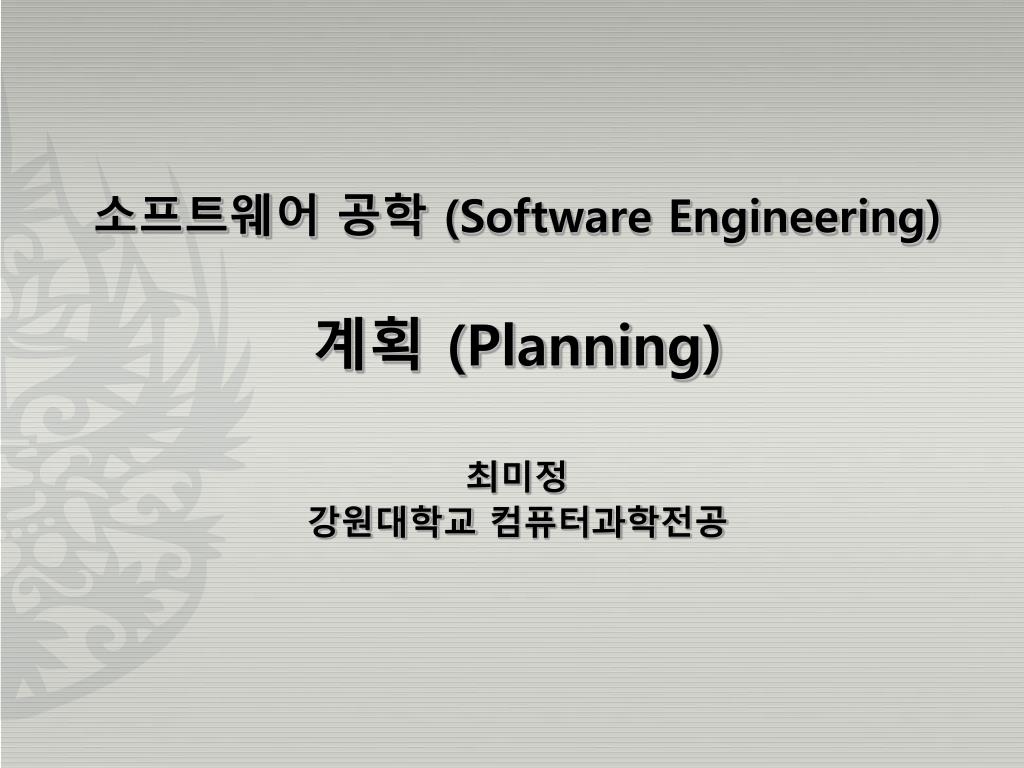 소프트웨어 공학 (Software Engineering)

계획 (Planning)

최미정
강원대학교 컴퓨터과학전공